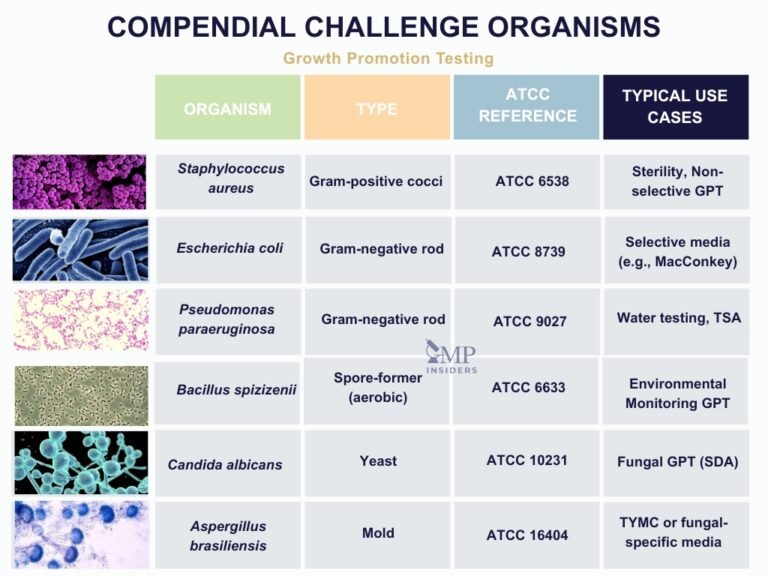 COMPENDIAL CHALLENGE ORGANISMS

Growth Promotion Testing

| ORGANISM | TYPE | ATCC REFERENCE | TYPICAL USE CASES |
|---|---|---|---|
| Staphylococcus aureus | Gram-positive cocci | ATCC 6538 | Sterility, Non-selective GPT |
| Escherichia coli | Gram-negative rod | ATCC 8739 | Selective media (e.g., MacConkey) |
| Pseudomonas paraeruginosa | Gram-negative rod | ATCC 9027 | Water testing, TSA |
| Bacillus spizizenii | Spore-former (aerobic) | ATCC 6633 | Environmental Monitoring GPT |
| Candida albicans | Yeast | ATCC 10231 | Fungal GPT (SDA) |
| Aspergillus brasiliensis | Mold | ATCC 16404 | TYMC or fungal-specific media |

GMP INSIDERS